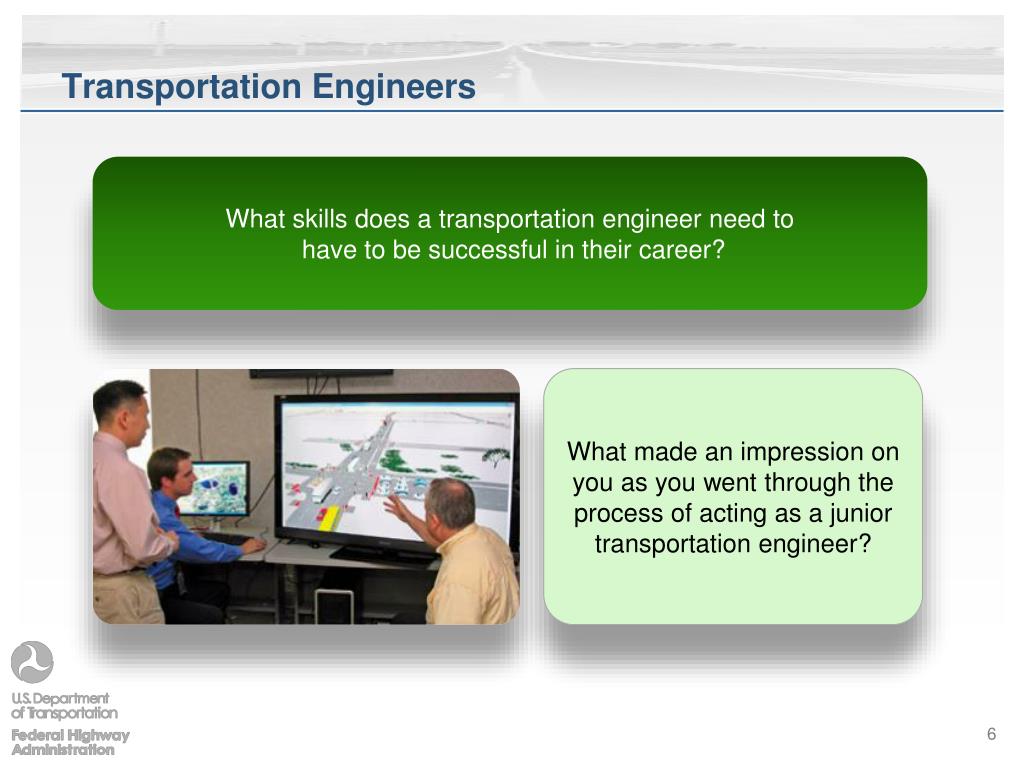 Transportation Engineers

What skills does a transportation engineer need to have to be successful in their career?

What made an impression on you as you went through the process of acting as a junior transportation engineer?

U.S. Department of Transportation

Federal Highway Administration

6